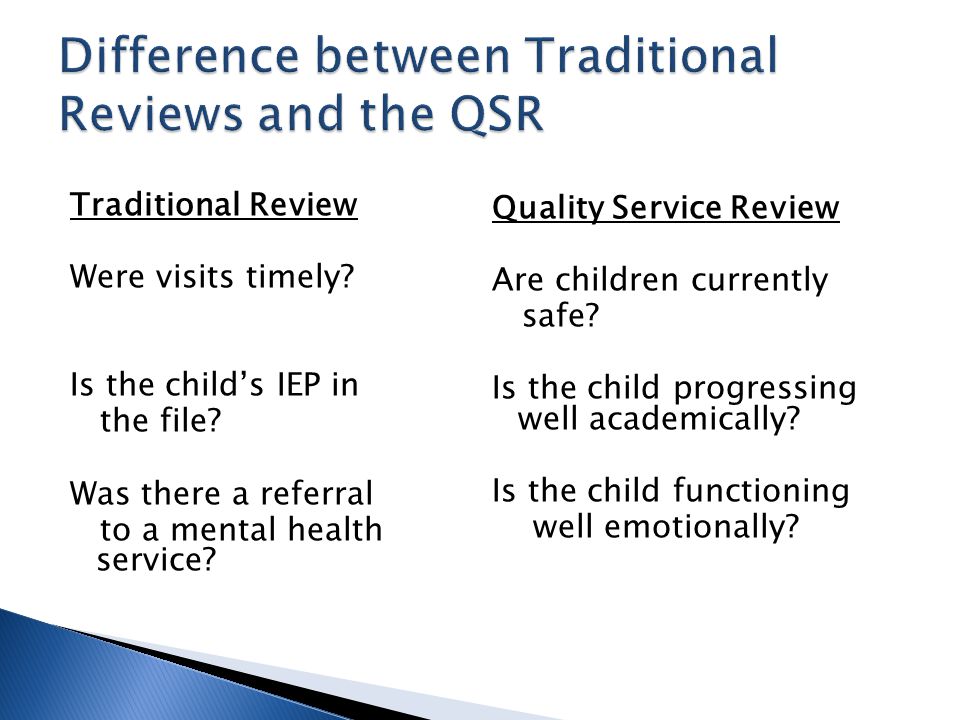 Difference between Traditional Reviews and the QSR

Traditional Review

Were visits timely?

Is the child's IEP in the file?

Was there a referral to a mental health service?

Quality Service Review

Are children currently safe?

Is the child progressing well academically?

Is the child functioning well emotionally?